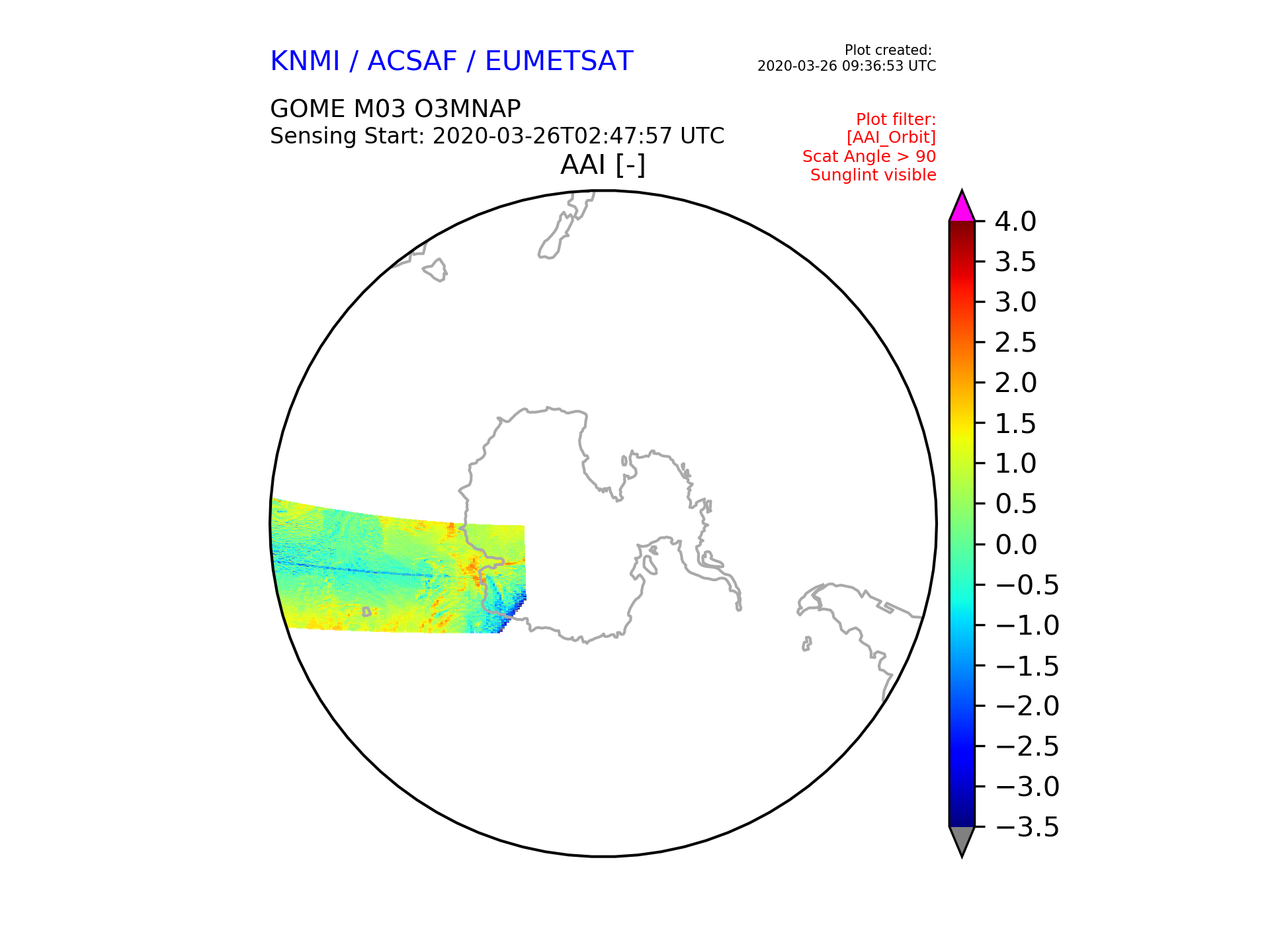 KNMI / ACSAF / EUMETSAT

Plot created:
2020-03-26 09:36:53 UTC

GOME M03 O3MNAP
Sensing Start: 2020-03-26T02:47:57 UTC

Plot filter:
[AAI_Orbit]
Scat Angle > 90
Sunglint visible

AAI [-]

4.0
3.5
3.0
2.5
2.0
1.5
1.0
0.5
0.0
−0.5
−1.0
−1.5
−2.0
−2.5
−3.0
−3.5